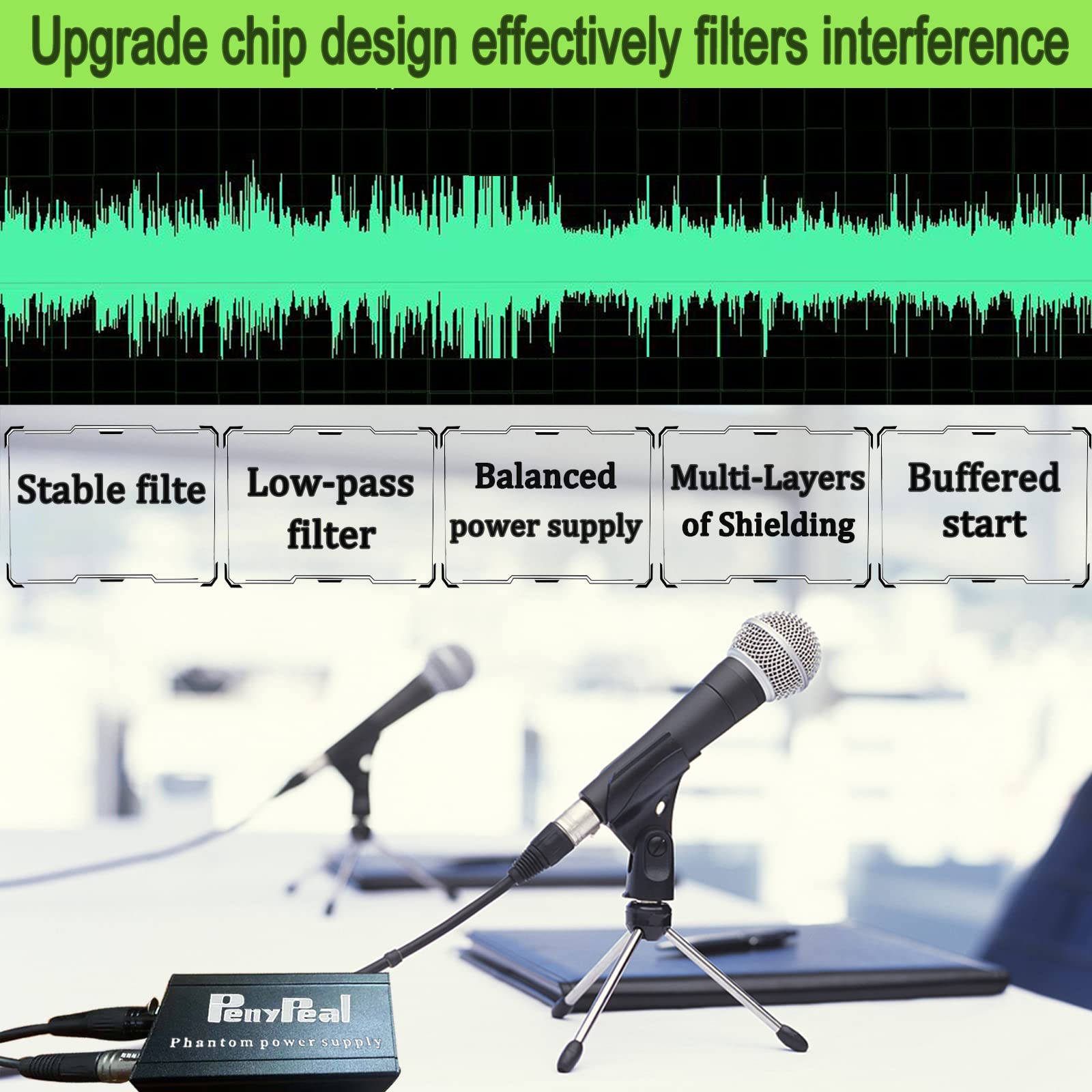 Upgrade chip design effectively filters interference

Stable filte

Low-pass filter

Balanced power supply

Multi-Layers of Shielding

Buffered start

PenyPeal
Phantom power supply